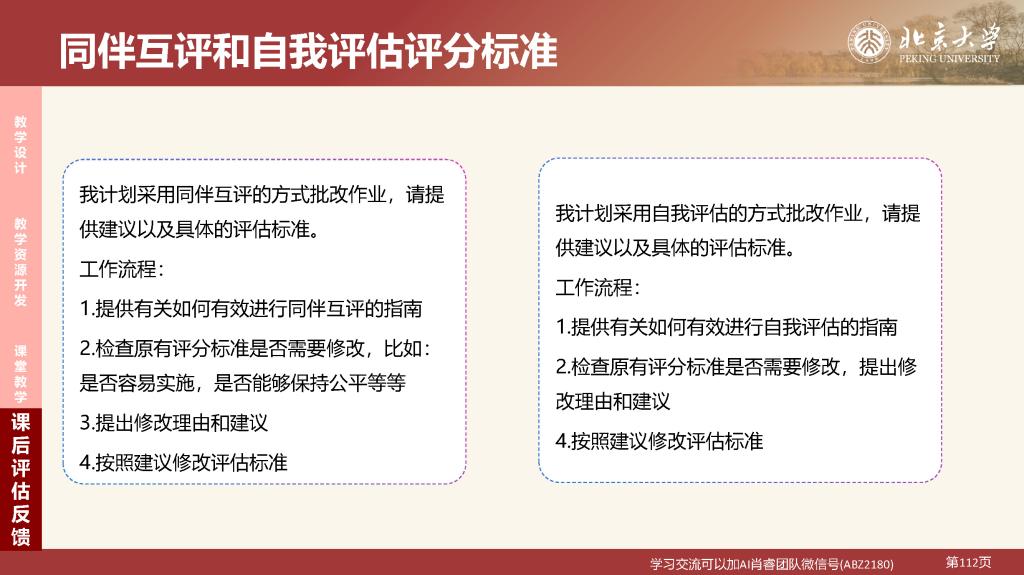 同伴互评和自我评估评分标准

北京大学
PEKING UNIVERSITY

教学设计

教学资源开发

课堂教学

课后评估反馈

我计划采用同伴互评的方式批改作业，请提供建议以及具体的评估标准。

工作流程：

1.提供有关如何有效进行同伴互评的指南

2.检查原有评分标准是否需要修改，比如：是否容易实施，是否能够保持公平等等

3.提出修改理由和建议

4.按照建议修改评估标准

我计划采用自我评估的方式批改作业，请提供建议以及具体的评估标准。

工作流程：

1.提供有关如何有效进行自我评估的指南

2.检查原有评分标准是否需要修改，提出修改理由和建议

4.按照建议修改评估标准

学习交流可以加AI肖睿团队微信号(ABZ2180)

第112页